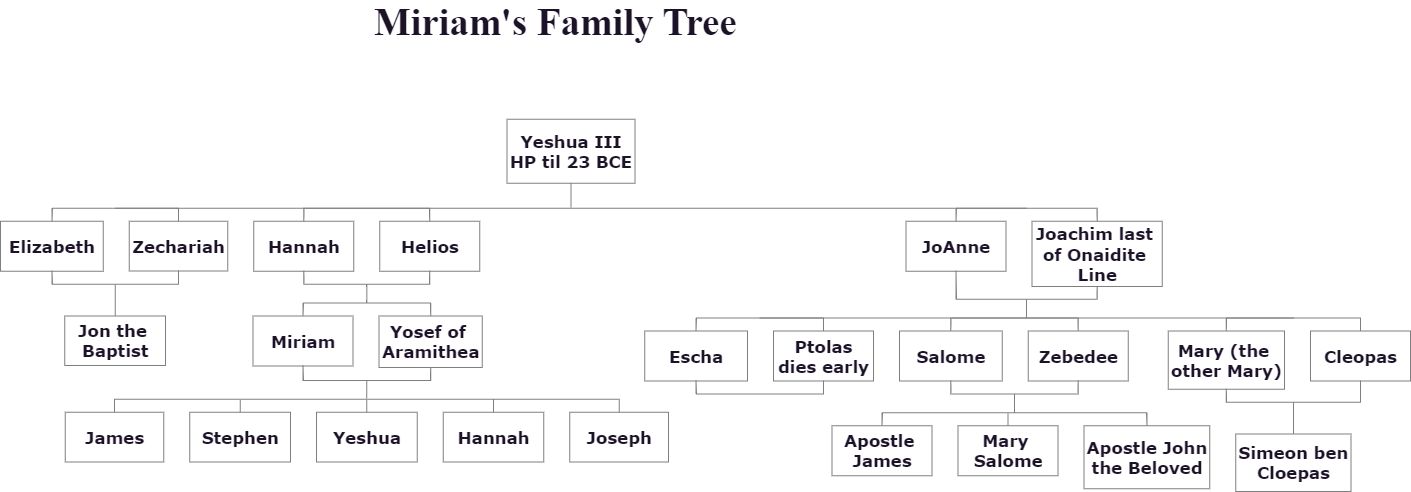 Miriam's Family Tree

Yeshua III
HP til 23 BCE

Elizabeth
Zechariah
Hannah
Helios
JoAnne
Joachim last of Onaidite Line

Jon the Baptist
Miriam
Yosef of Aramithea
Escha
Ptolas dies early
Salome
Zebedee
Mary (the other Mary)
Cleopas

James
Stephen
Yeshua
Hannah
Joseph
Apostle James
Mary Salome
Apostle John the Beloved
Simeon ben Cloepas